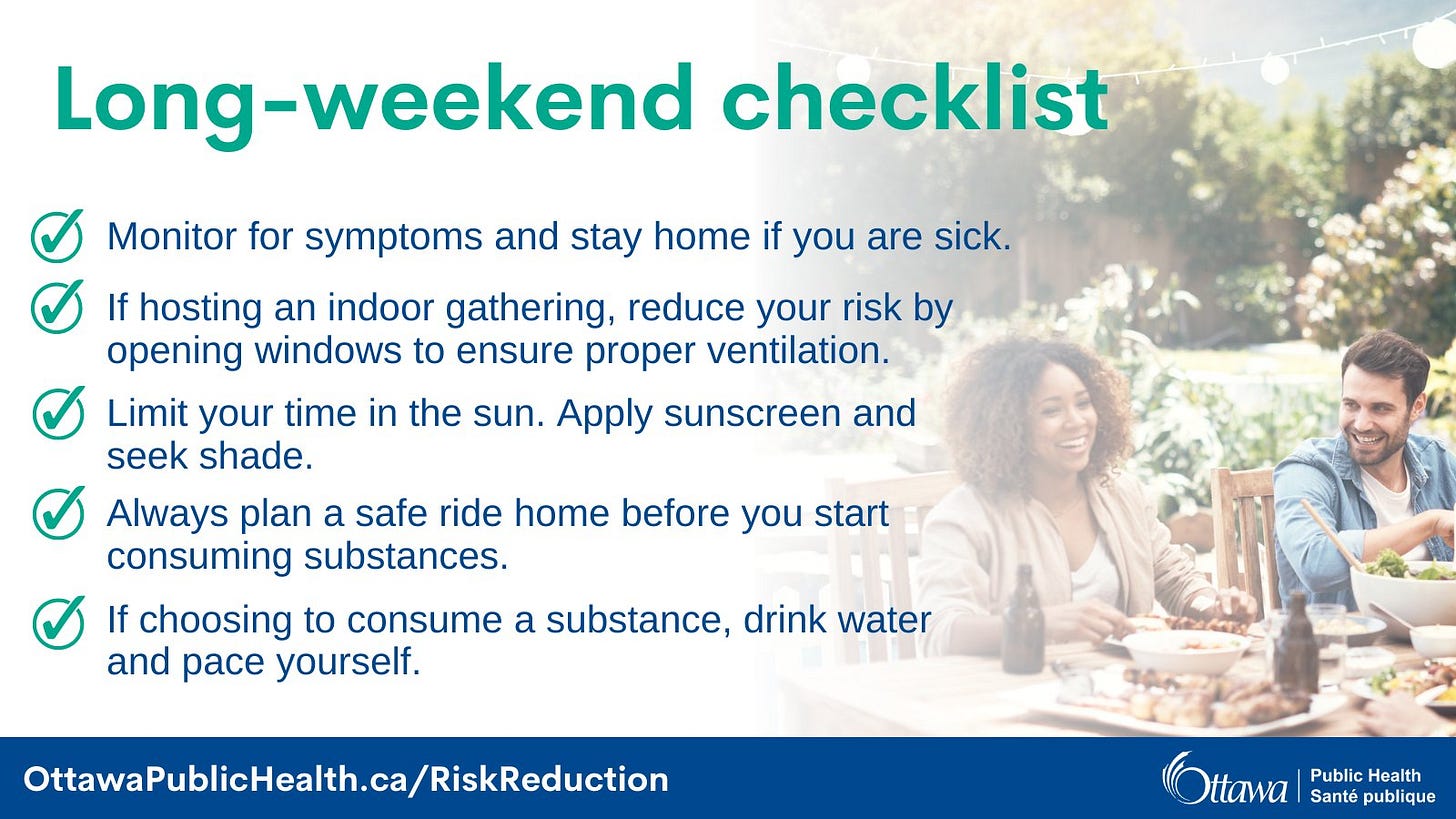 Long-weekend checklist

Monitor for symptoms and stay home if you are sick.

If hosting an indoor gathering, reduce your risk by opening windows to ensure proper ventilation.

Limit your time in the sun. Apply sunscreen and seek shade.

Always plan a safe ride home before you start consuming substances.

If choosing to consume a substance, drink water and pace yourself.

OttawaPublicHealth.ca/RiskReduction

Ottawa Public Health Santé publique